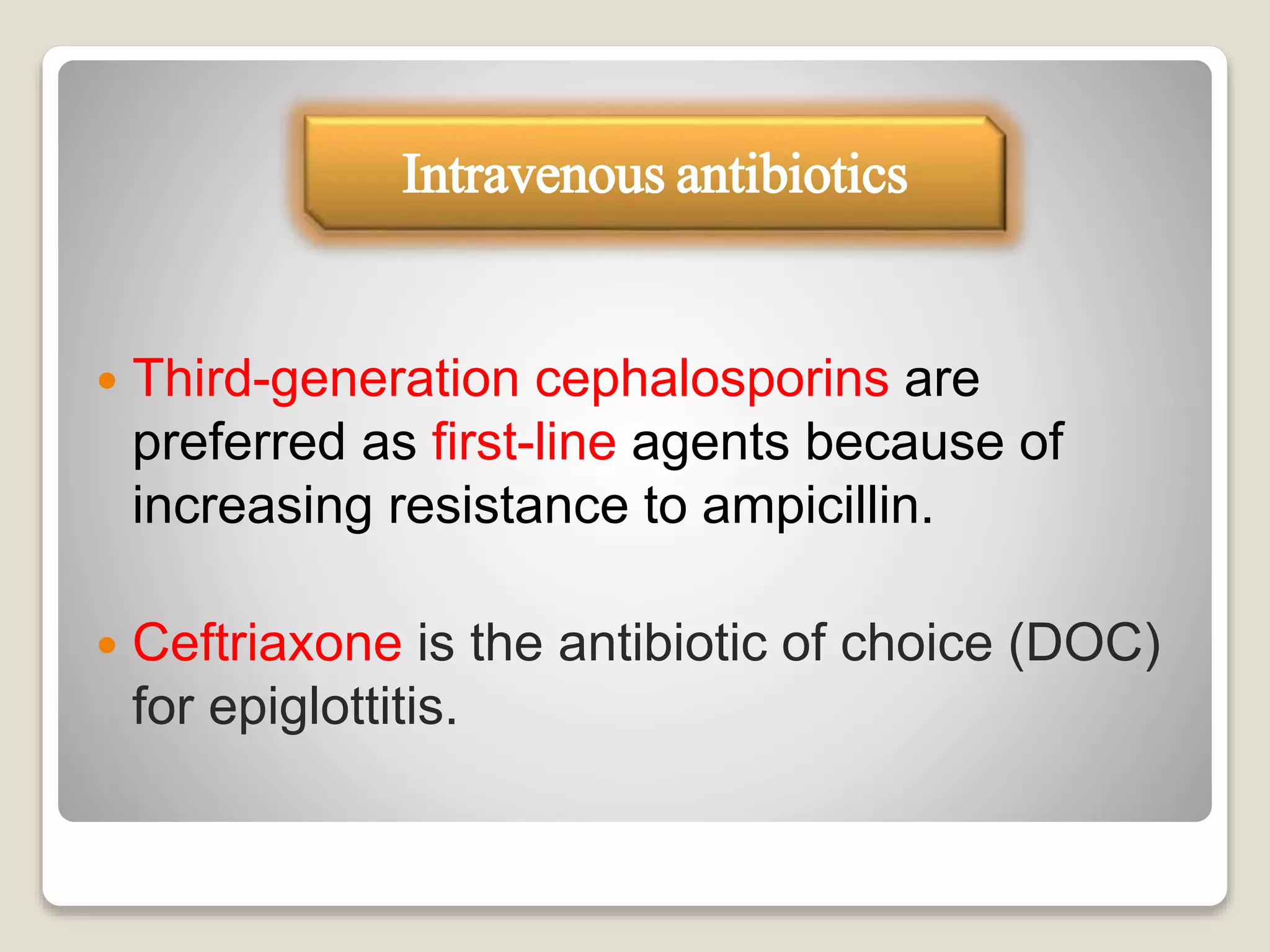 Intravenous antibiotics

• Third-generation cephalosporins are preferred as first-line agents because of increasing resistance to ampicillin.

• Ceftriaxone is the antibiotic of choice (DOC) for epiglottitis.